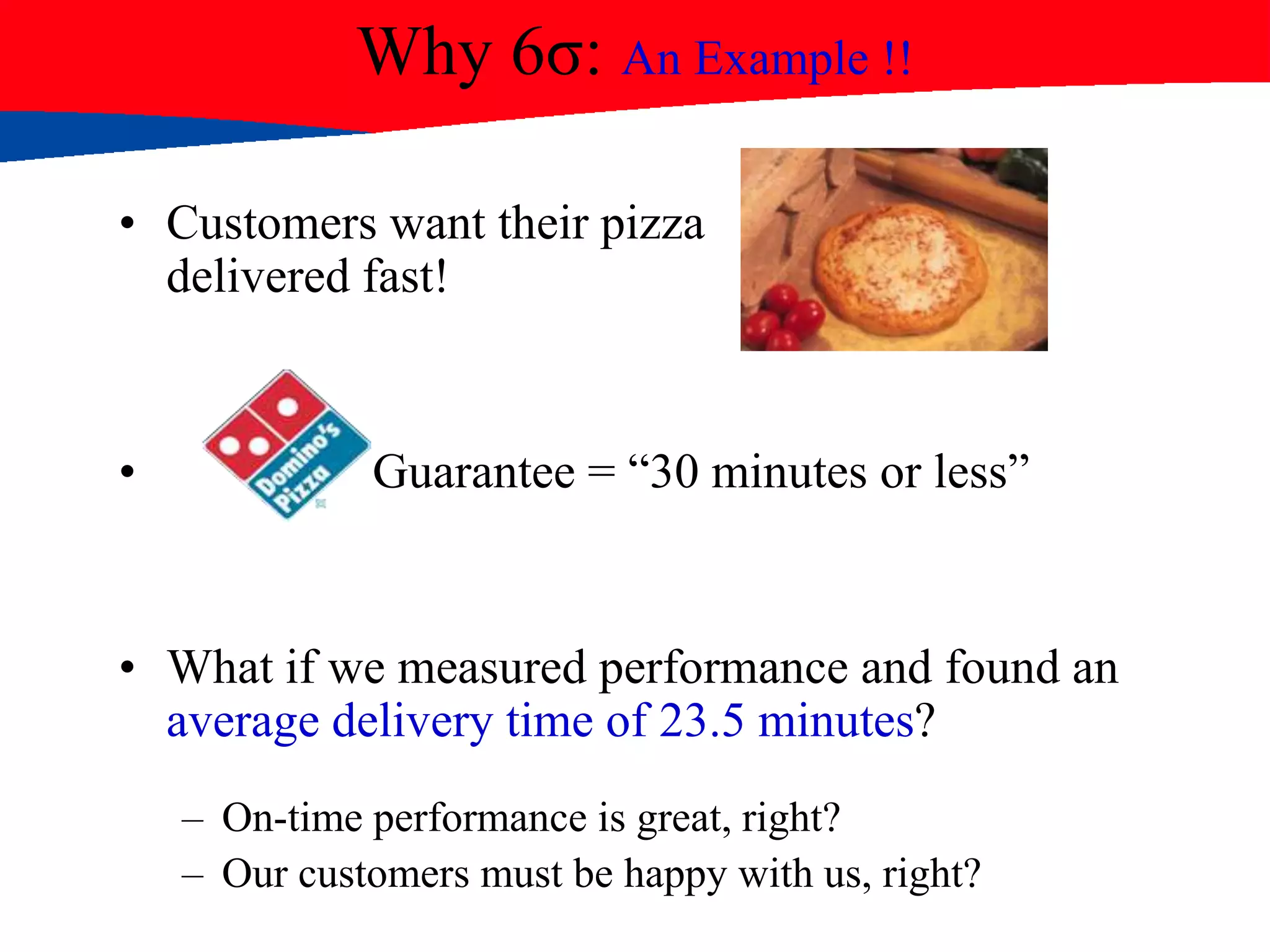 Why 6σ: An Example !!

• Customers want their pizza delivered fast!

• Domino's Pizza Guarantee = “30 minutes or less”

• What if we measured performance and found an average delivery time of 23.5 minutes?

– On-time performance is great, right?
– Our customers must be happy with us, right?